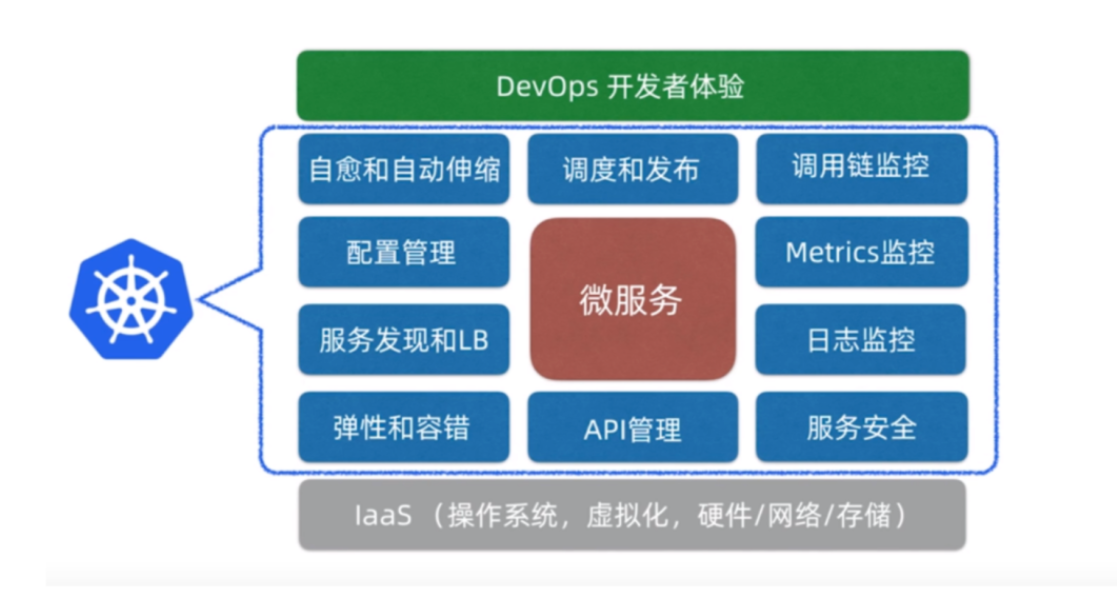 DevOps 开发者体验

自愈和自动伸缩
调度和发布
调用链监控

配置管理
微服务
Metrics监控

服务发现和LB
日志监控

弹性和容错
API管理
服务安全

IaaS （操作系统，虚拟化，硬件/网络/存储）